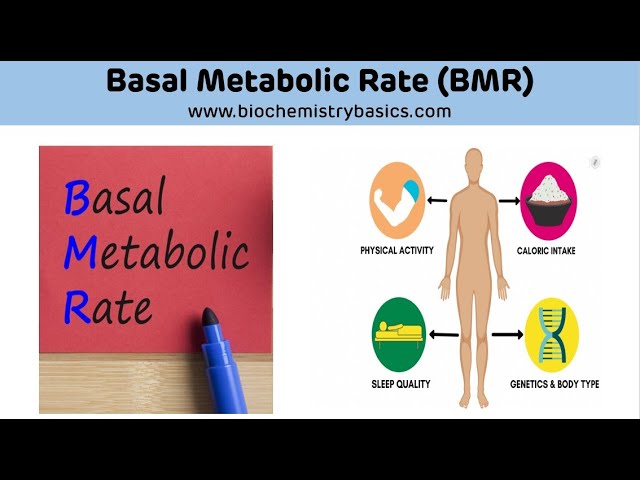 Basal Metabolic Rate (BMR)
www.biochemistrybasics.com

Basal
Metabolic
Rate

PHYSICAL ACTIVITY
CALORIC INTAKE
SLEEP QUALITY
GENETICS & BODY TYPE